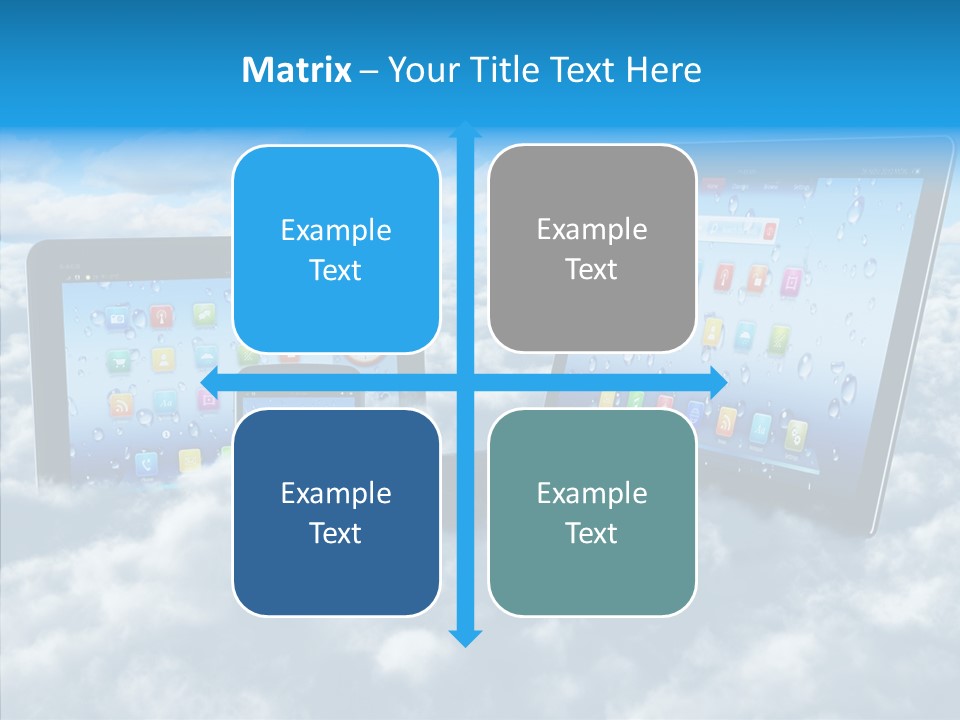 Matrix – Your Title Text Here

Example Text

Example Text

Example Text

Example Text